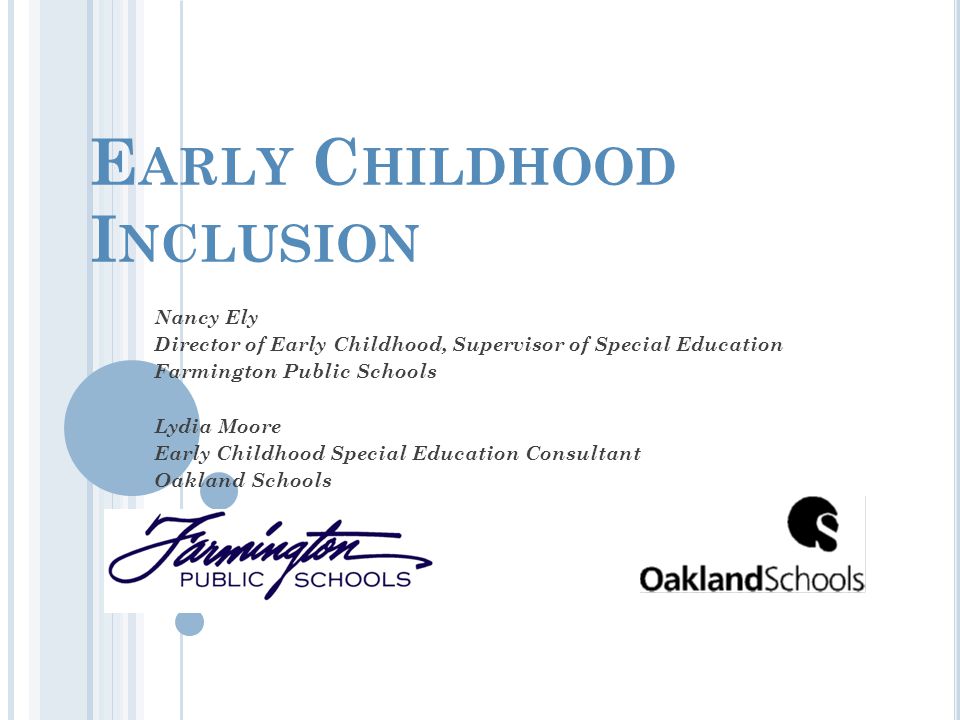 EARLY CHILDHOOD INCLUSION

Nancy Ely
Director of Early Childhood, Supervisor of Special Education
Farmington Public Schools

Lydia Moore
Early Childhood Special Education Consultant
Oakland Schools

Farmington PUBLIC SCHOOLS

OaklandSchools